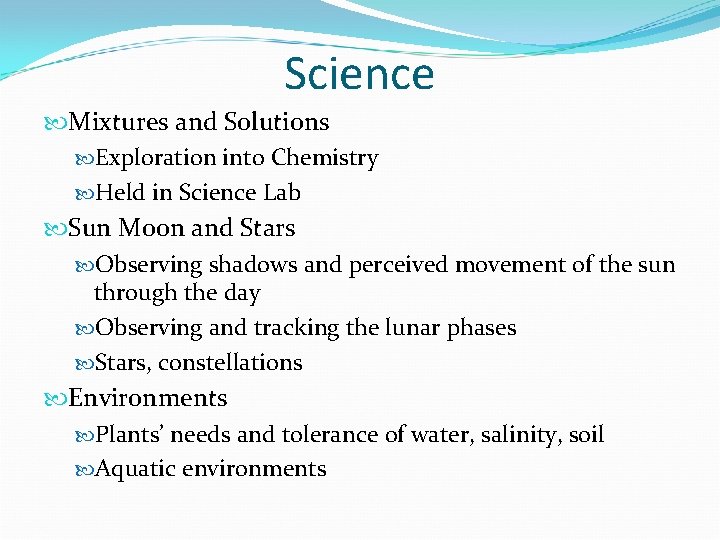 Science

Mixtures and Solutions

Exploration into Chemistry

Held in Science Lab

Sun Moon and Stars

Observing shadows and perceived movement of the sun through the day

Observing and tracking the lunar phases

Stars, constellations

Environments

Plants' needs and tolerance of water, salinity, soil

Aquatic environments